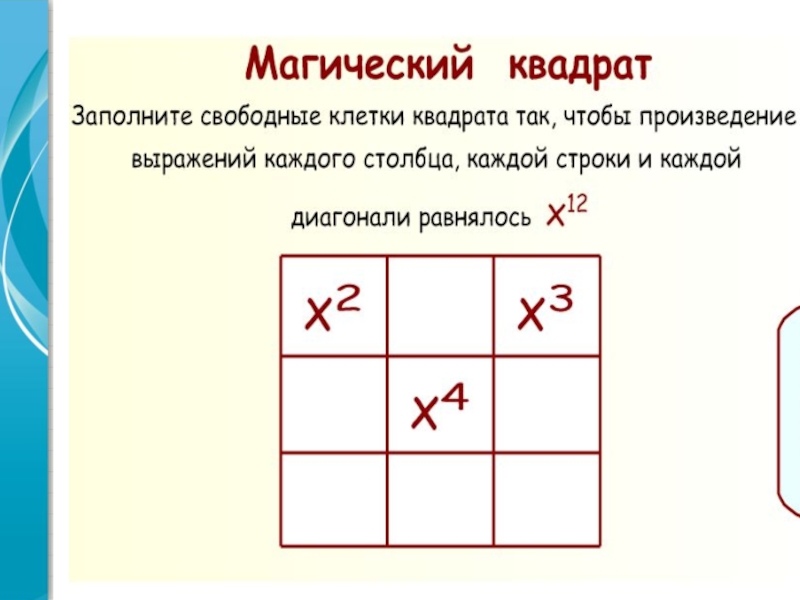 Магический квадрат

Заполните свободные клетки квадрата так, чтобы произведение выражений каждого столбца, каждой строки и каждой диагонали равнялось $x^{12}$

| | | |
|---|---|---|
| $x^2$ | | $x^3$ |
| | $x^4$ | |
| | | |